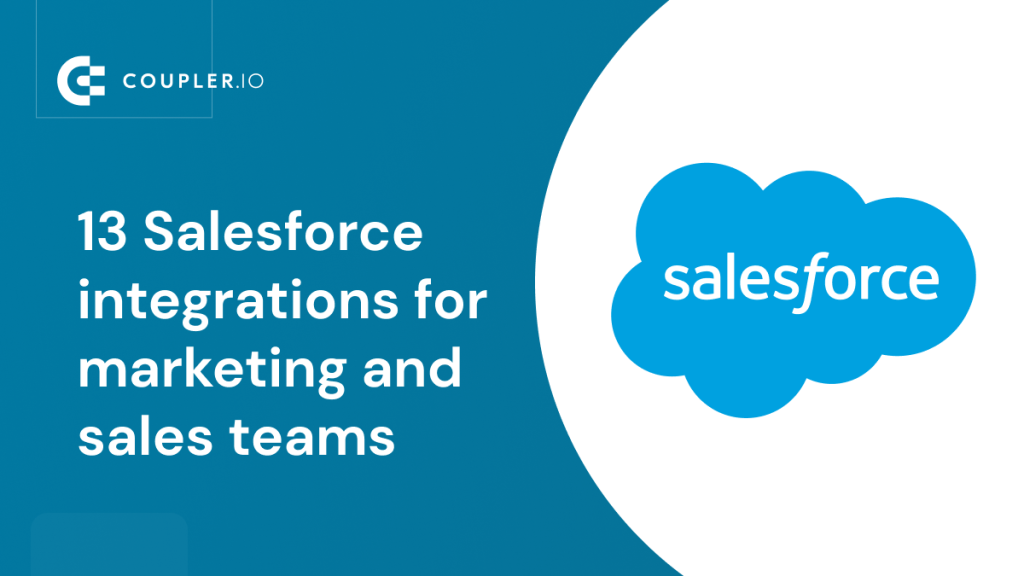 COUPLER.IO

13 Salesforce integrations for marketing and sales teams

salesforce